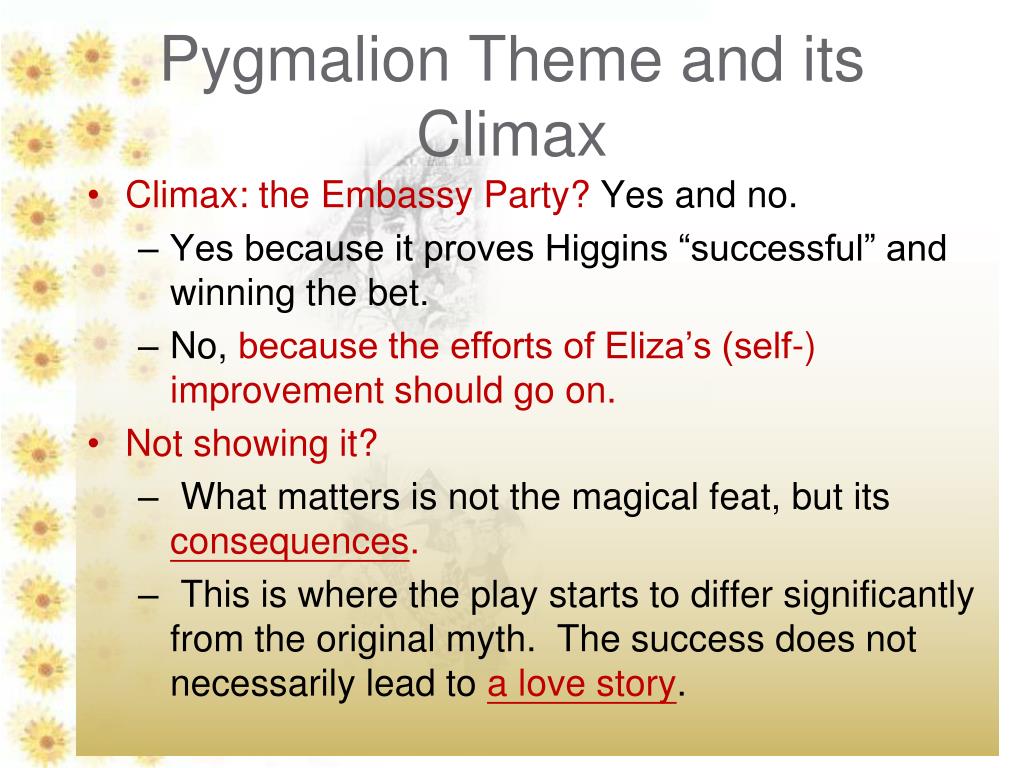 Pygmalion Theme and its Climax

• Climax: the Embassy Party? Yes and no.
– Yes because it proves Higgins “successful” and winning the bet.
– No, because the efforts of Eliza’s (self-) improvement should go on.
• Not showing it?
– What matters is not the magical feat, but its consequences.
– This is where the play starts to differ significantly from the original myth. The success does not necessarily lead to a love story.